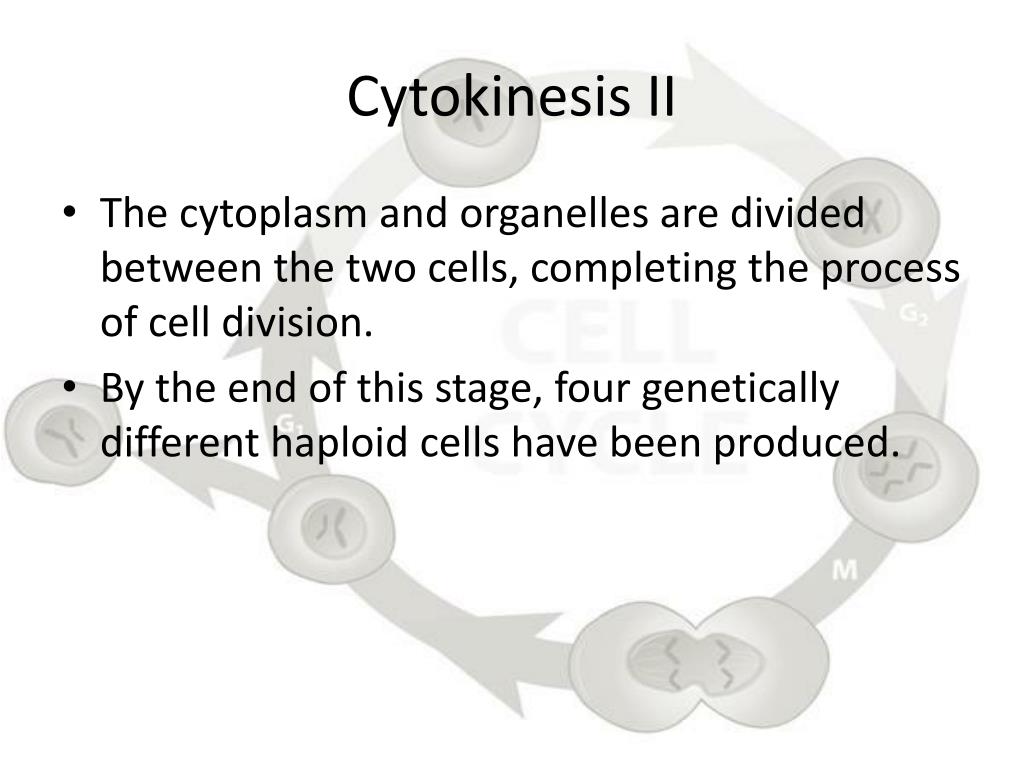 Cytokinesis II

• The cytoplasm and organelles are divided between the two cells, completing the process of cell division.
• By the end of this stage, four genetically different haploid cells have been produced.

CELL CYCLE
$G_2$
$G_1$
M